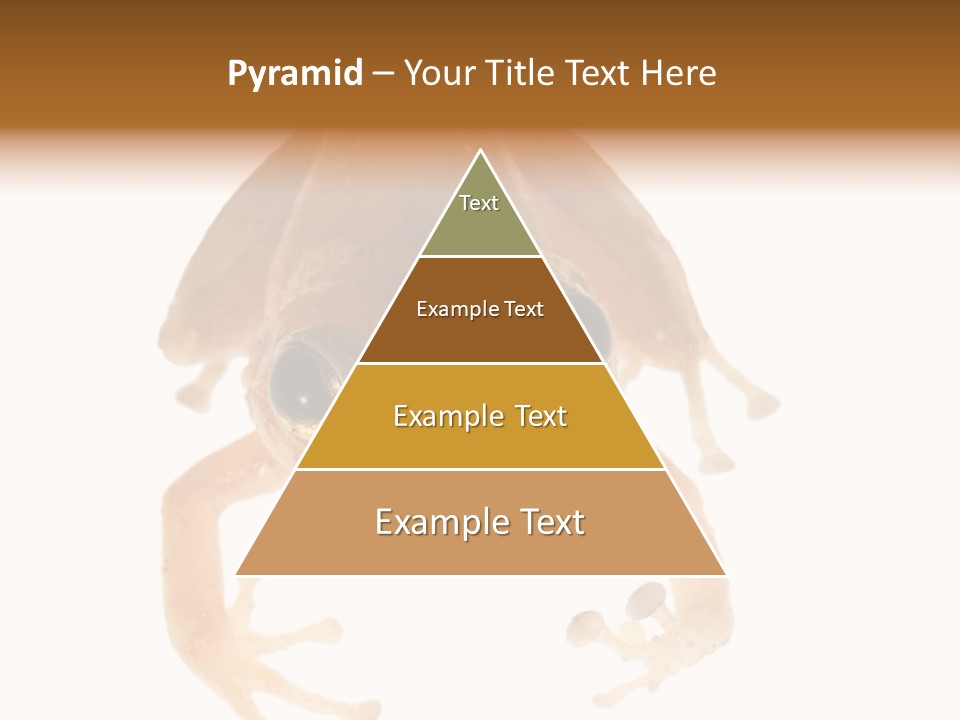 Pyramid – Your Title Text Here

Text

Example Text

Example Text

Example Text